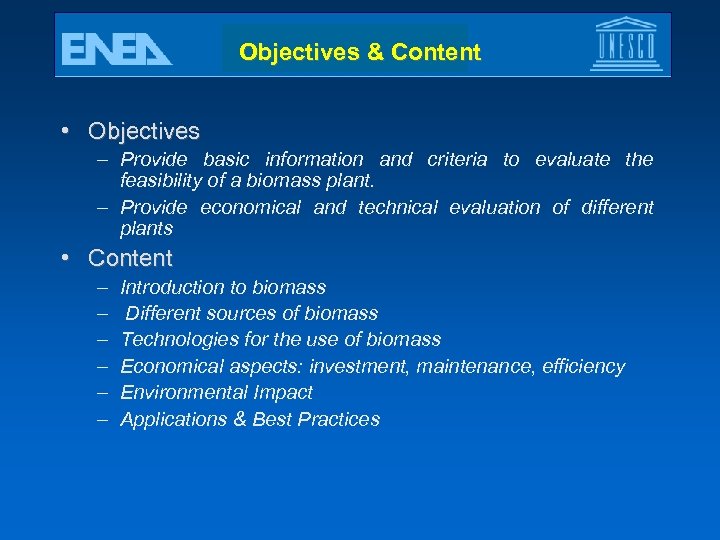 ENEA

Objectives & Content

UNESCO

• Objectives
– Provide basic information and criteria to evaluate the feasibility of a biomass plant.
– Provide economical and technical evaluation of different plants
• Content
– Introduction to biomass
– Different sources of biomass
– Technologies for the use of biomass
– Economical aspects: investment, maintenance, efficiency
– Environmental Impact
– Applications & Best Practices